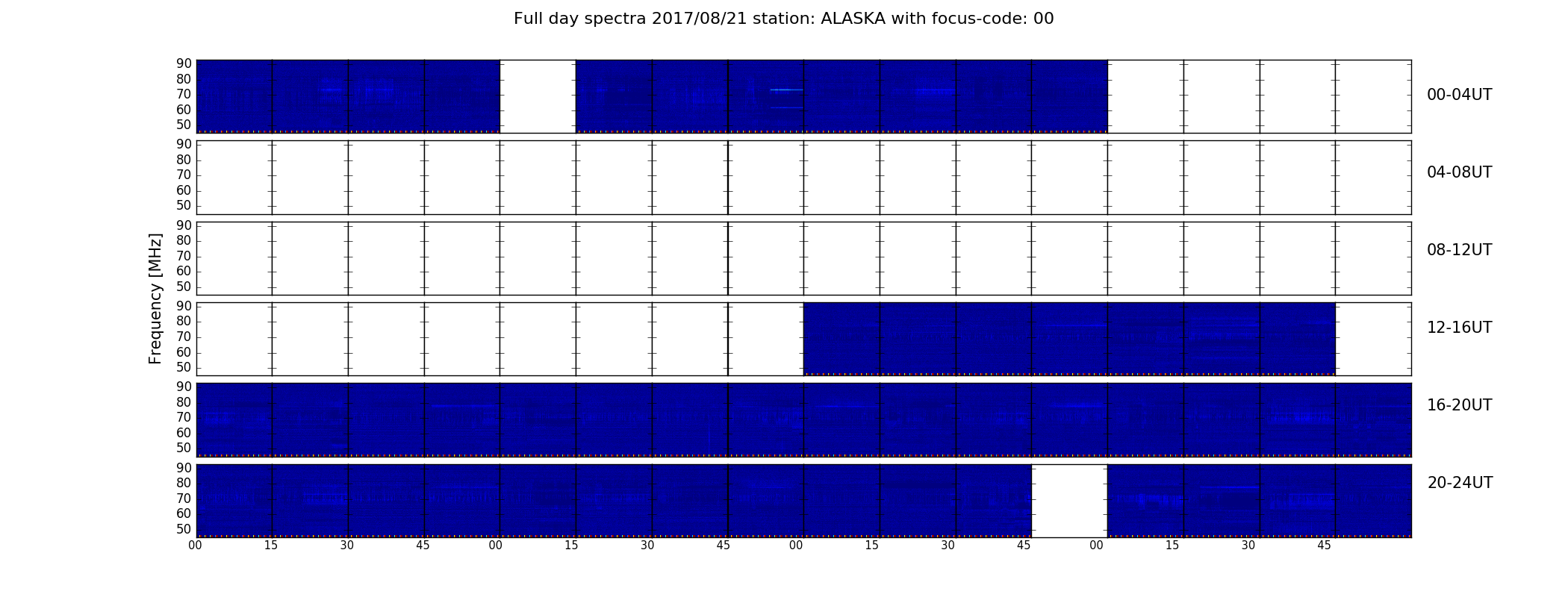 Full day spectra 2017/08/21 station: ALASKA with focus-code: 00

Frequency [MHz]

90
80
70
60
50
00-04UT

90
80
70
60
50
04-08UT

90
80
70
60
50
08-12UT

90
80
70
60
50
12-16UT

90
80
70
60
50
16-20UT

90
80
70
60
50
20-24UT

00 15 30 45 00 15 30 45 00 15 30 45 00 15 30 45